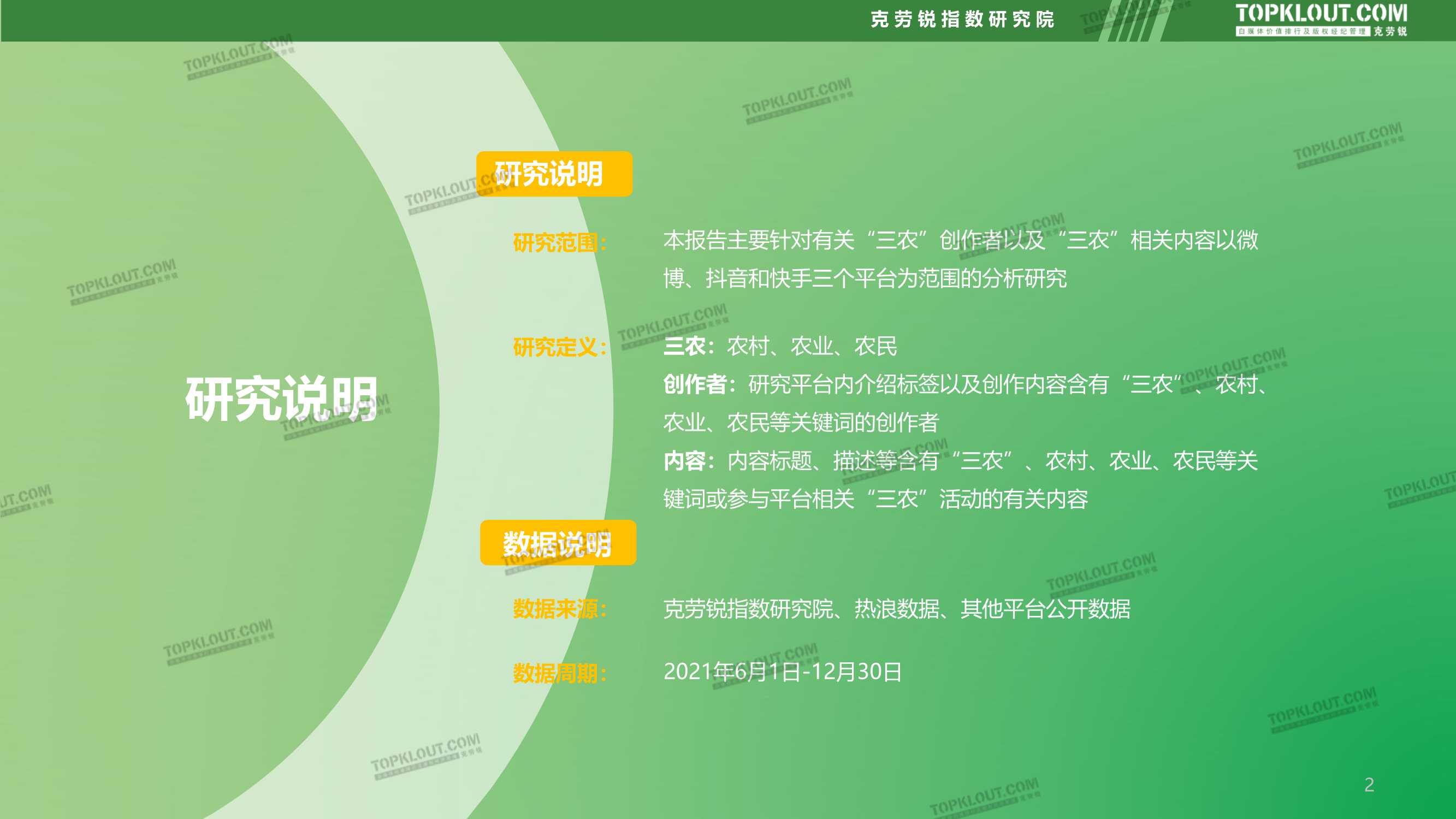 克劳锐指数研究院

TOPKLOUT.COM
自媒体价值排行及版权经纪管理 克劳锐

研究说明

研究说明

研究范围：

本报告主要针对有关“三农”创作者以及“三农”相关内容以微博、抖音和快手三个平台为范围的分析研究

研究定义：

三农：农村、农业、农民

创作者：研究平台内介绍标签以及创作内容含有“三农”、农村、农业、农民等关键词的创作者

内容：内容标题、描述等含有“三农”、农村、农业、农民等关键词或参与平台相关“三农”活动的有关内容

数据说明

数据来源：

克劳锐指数研究院、热浪数据、其他平台公开数据

数据周期：

2021年6月1日-12月30日

2